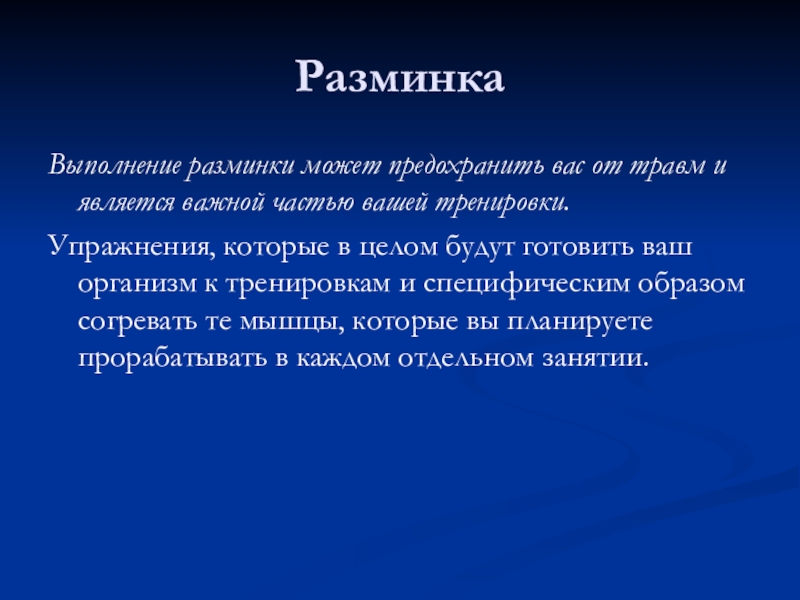 Разминка

Выполнение разминки может предохранить вас от травм и является важной частью вашей тренировки.

Упражнения, которые в целом будут готовить ваш организм к тренировкам и специфическим образом согревать те мышцы, которые вы планируете прорабатывать в каждом отдельном занятии.